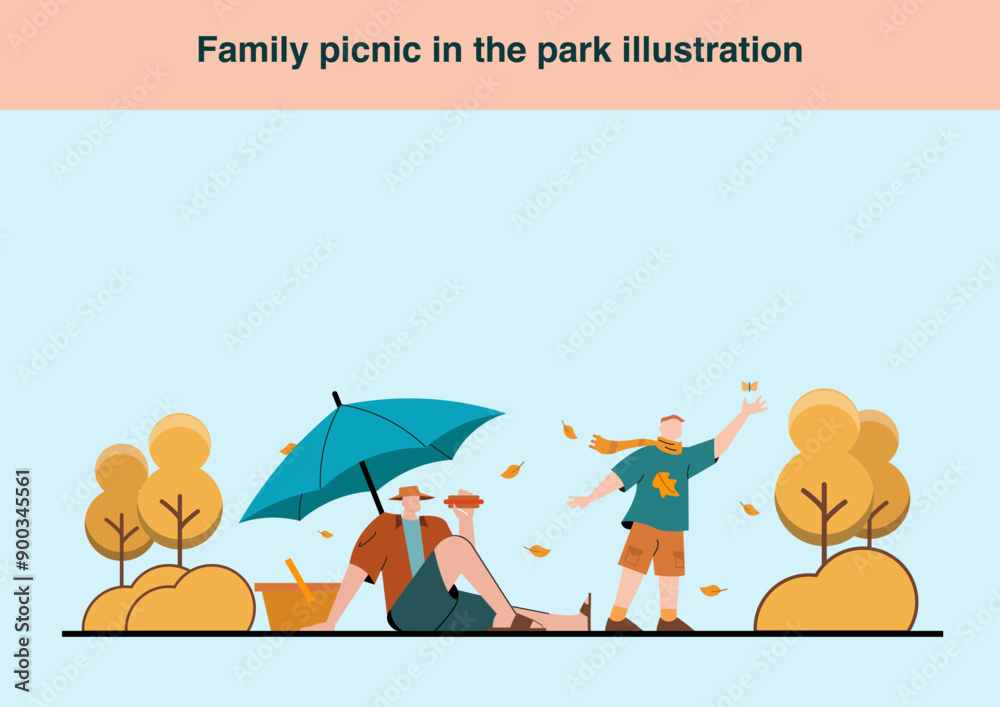 Family picnic in the park illustration

Adobe Stock | #900345561